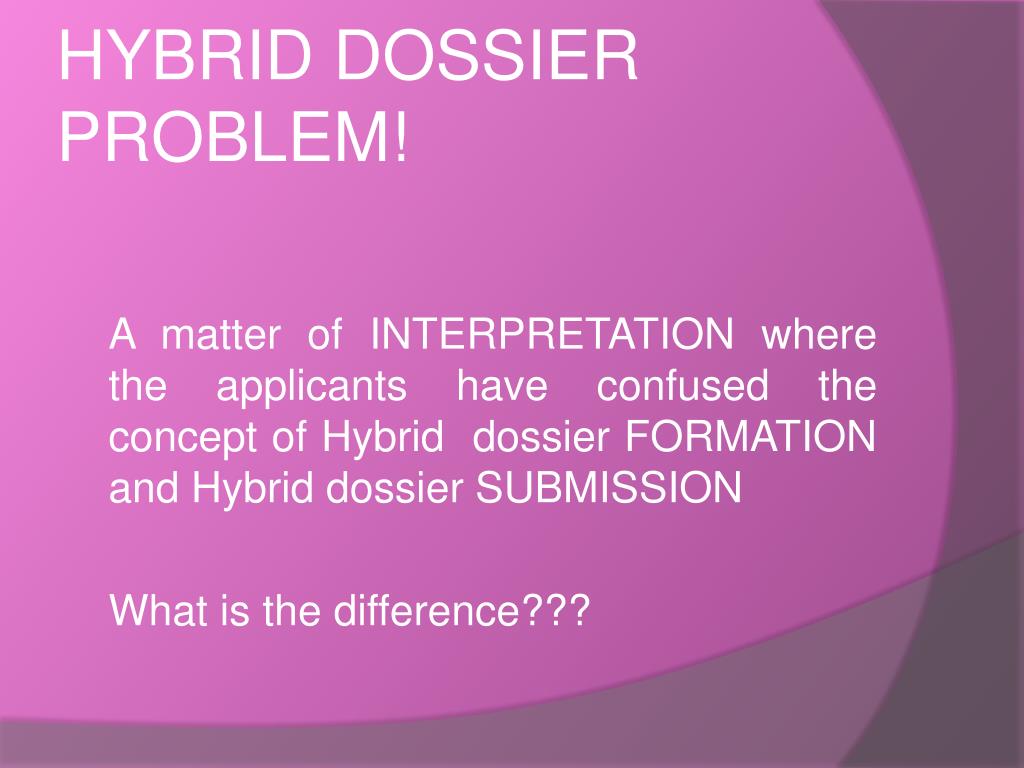 HYBRID DOSSIER PROBLEM!

A matter of INTERPRETATION where the applicants have confused the concept of Hybrid dossier FORMATION and Hybrid dossier SUBMISSION

What is the difference???